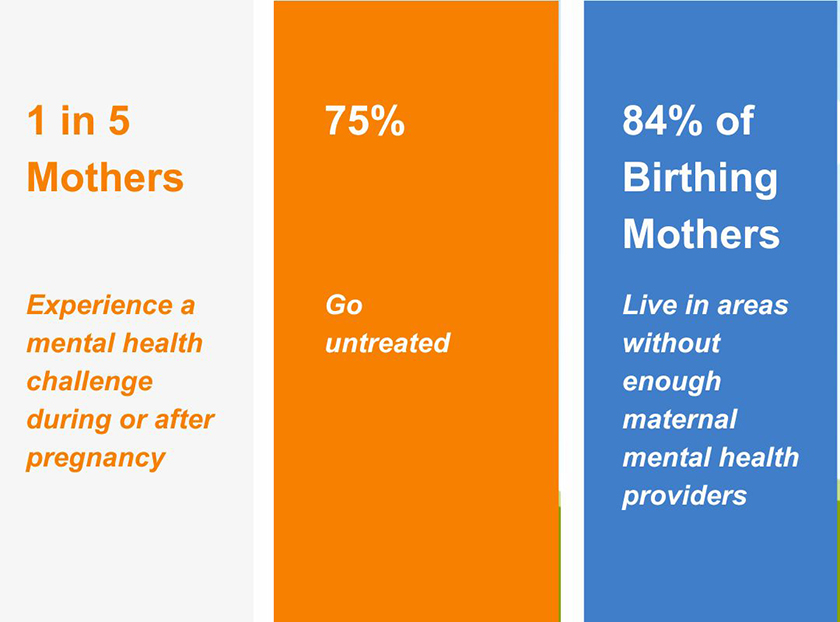 1 in 5 Mothers

Experience a mental health challenge during or after pregnancy

75%

Go untreated

84% of Birthing Mothers

Live in areas without enough maternal mental health providers